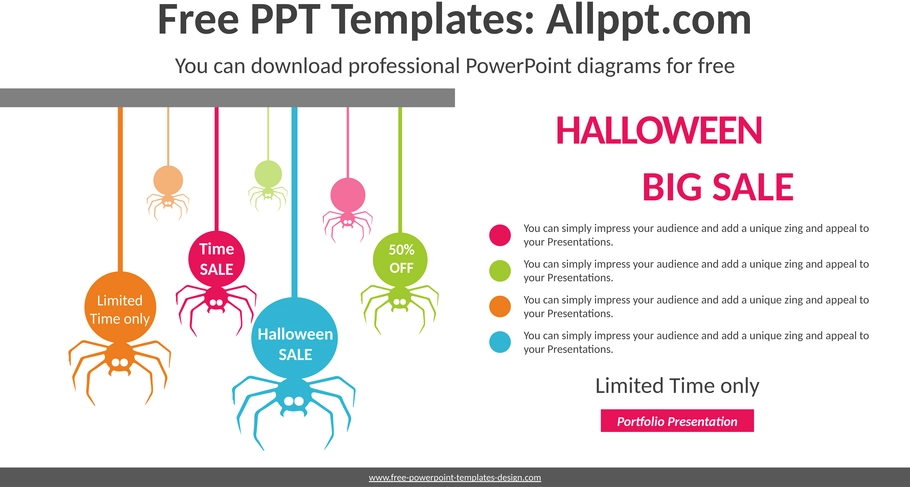 Free PPT Templates: Allppt.com

You can download professional PowerPoint diagrams for free

Limited Time only

Time SALE

Halloween SALE

50% OFF

HALLOWEEN

BIG SALE

You can simply impress your audience and add a unique zing and appeal to your Presentations.

You can simply impress your audience and add a unique zing and appeal to your Presentations.

You can simply impress your audience and add a unique zing and appeal to your Presentations.

You can simply impress your audience and add a unique zing and appeal to your Presentations.

Limited Time only

Portfolio Presentation

www.free-powerpoint-templates-design.com